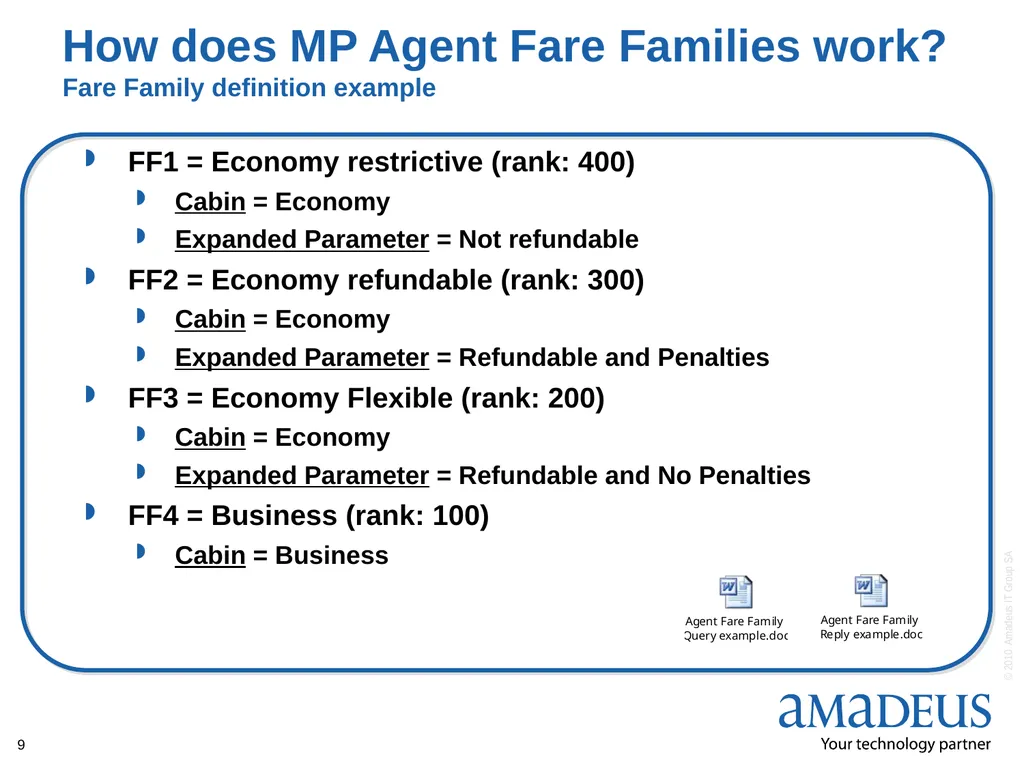 How does MP Agent Fare Families work?
Fare Family definition example

FF1 = Economy restrictive (rank: 400)
Cabin = Economy
Expanded Parameter = Not refundable

FF2 = Economy refundable (rank: 300)
Cabin = Economy
Expanded Parameter = Refundable and Penalties

FF3 = Economy Flexible (rank: 200)
Cabin = Economy
Expanded Parameter = Refundable and No Penalties

FF4 = Business (rank: 100)
Cabin = Business

Agent Fare Family Query example.doc

Agent Fare Family Reply example.doc

© 2010 Amadeus IT Group SA

amadeus
Your technology partner

9